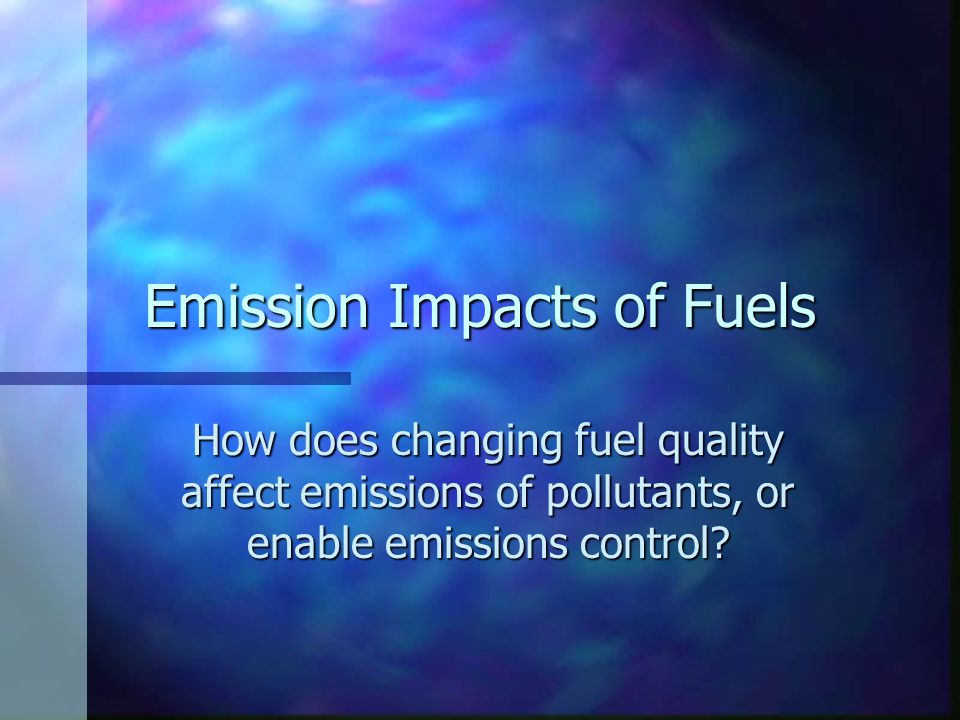 Emission Impacts of Fuels

How does changing fuel quality affect emissions of pollutants, or enable emissions control?